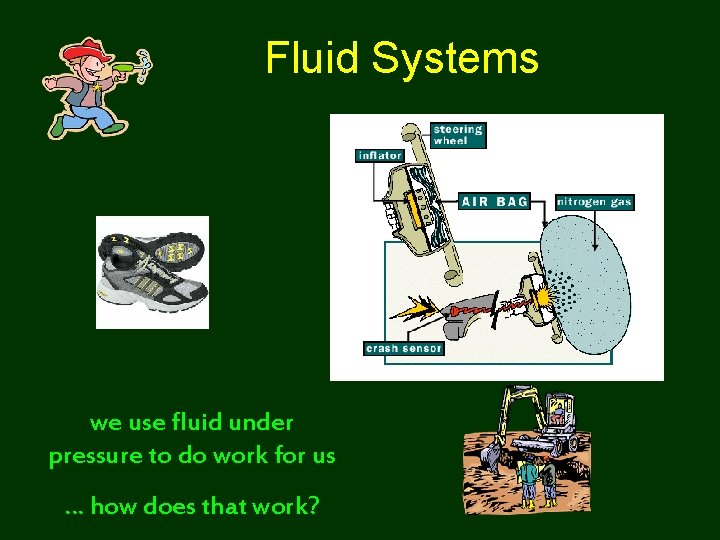 Fluid Systems

steering wheel

inflator

AIR BAG

nitrogen gas

crash sensor

we use fluid under pressure to do work for us

... how does that work?